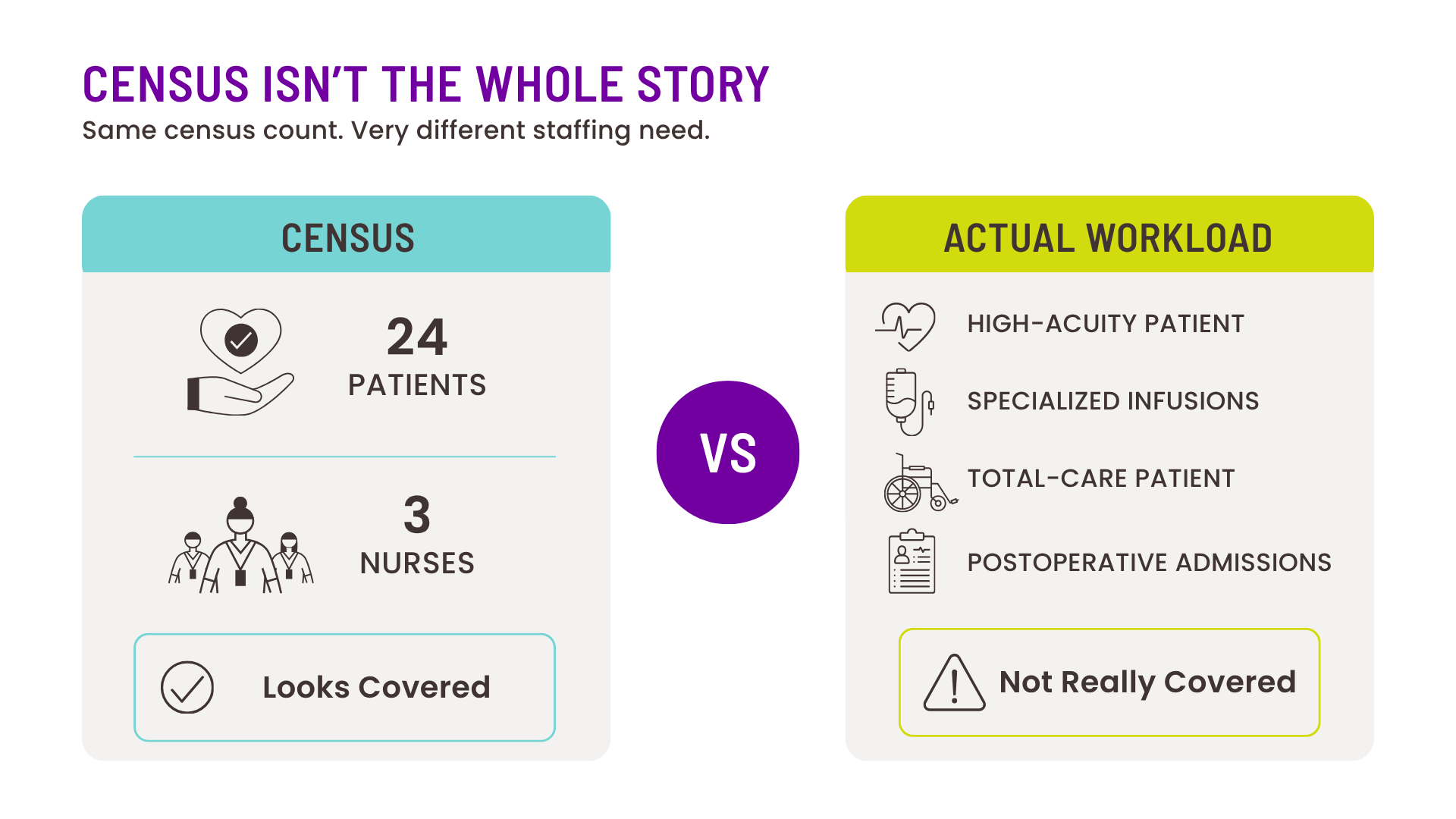 CENSUS ISN'T THE WHOLE STORY
Same census count. Very different staffing need.

CENSUS

24
PATIENTS

3
NURSES

Looks Covered

VS

ACTUAL WORKLOAD

HIGH-ACUITY PATIENT

SPECIALIZED INFUSIONS

TOTAL-CARE PATIENT

POSTOPERATIVE ADMISSIONS

Not Really Covered